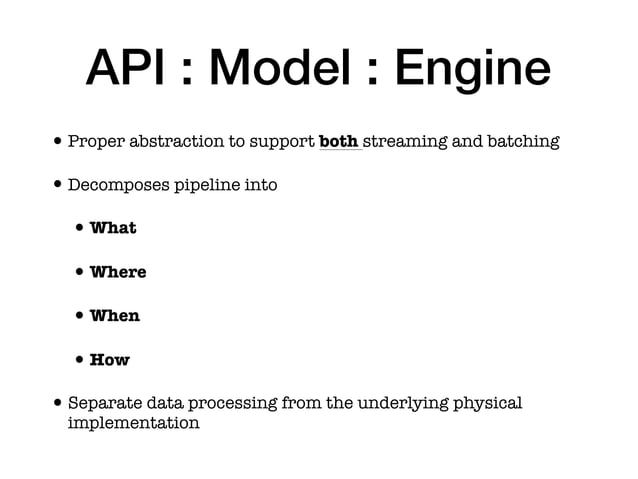 API : Model : Engine

• Proper abstraction to support both streaming and batching

• Decomposes pipeline into

• What

• Where

• When

• How

• Separate data processing from the underlying physical implementation